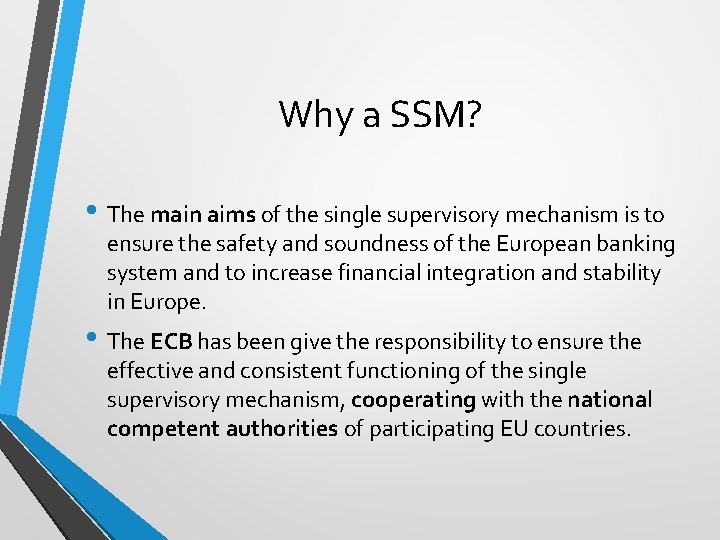 Why a SSM?

• The main aims of the single supervisory mechanism is to ensure the safety and soundness of the European banking system and to increase financial integration and stability in Europe.

• The ECB has been give the responsibility to ensure the effective and consistent functioning of the single supervisory mechanism, cooperating with the national competent authorities of participating EU countries.